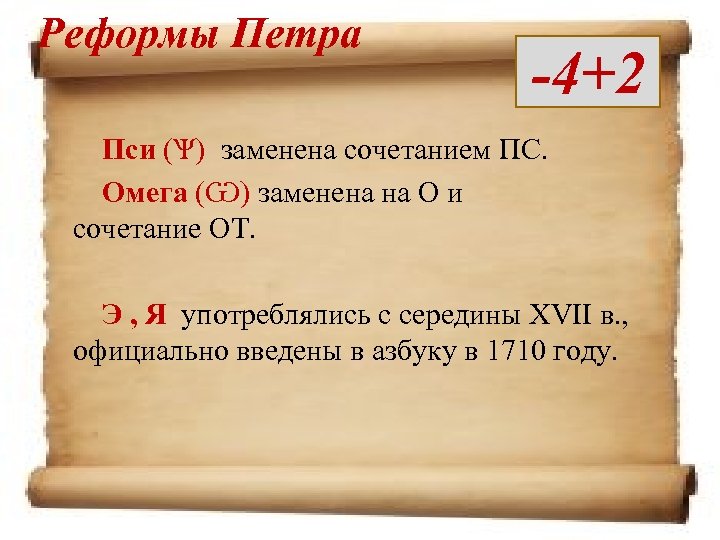 Реформы Петра

-4+2

Пси (Ѱ) заменена сочетанием ПС.

Омега (Ѡ) заменена на О и сочетание ОТ.

Э , Я употреблялись с середины XVII в., официально введены в азбуку в 1710 году.